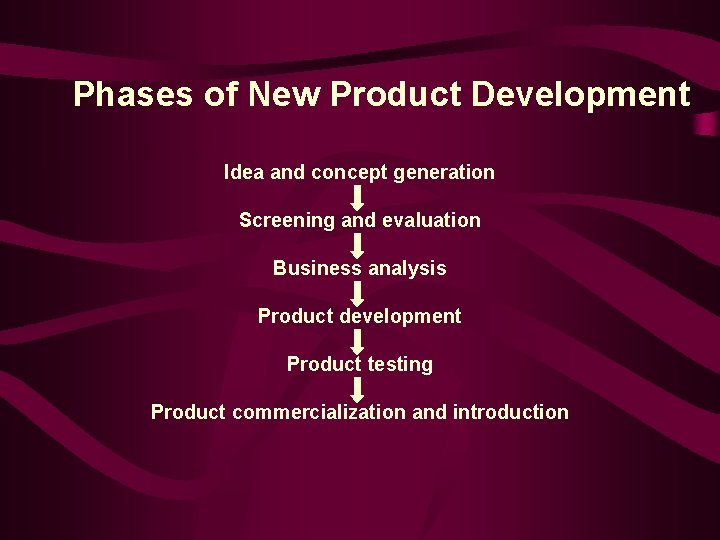 Phases of New Product Development

Idea and concept generation

Screening and evaluation

Business analysis

Product development

Product testing

Product commercialization and introduction